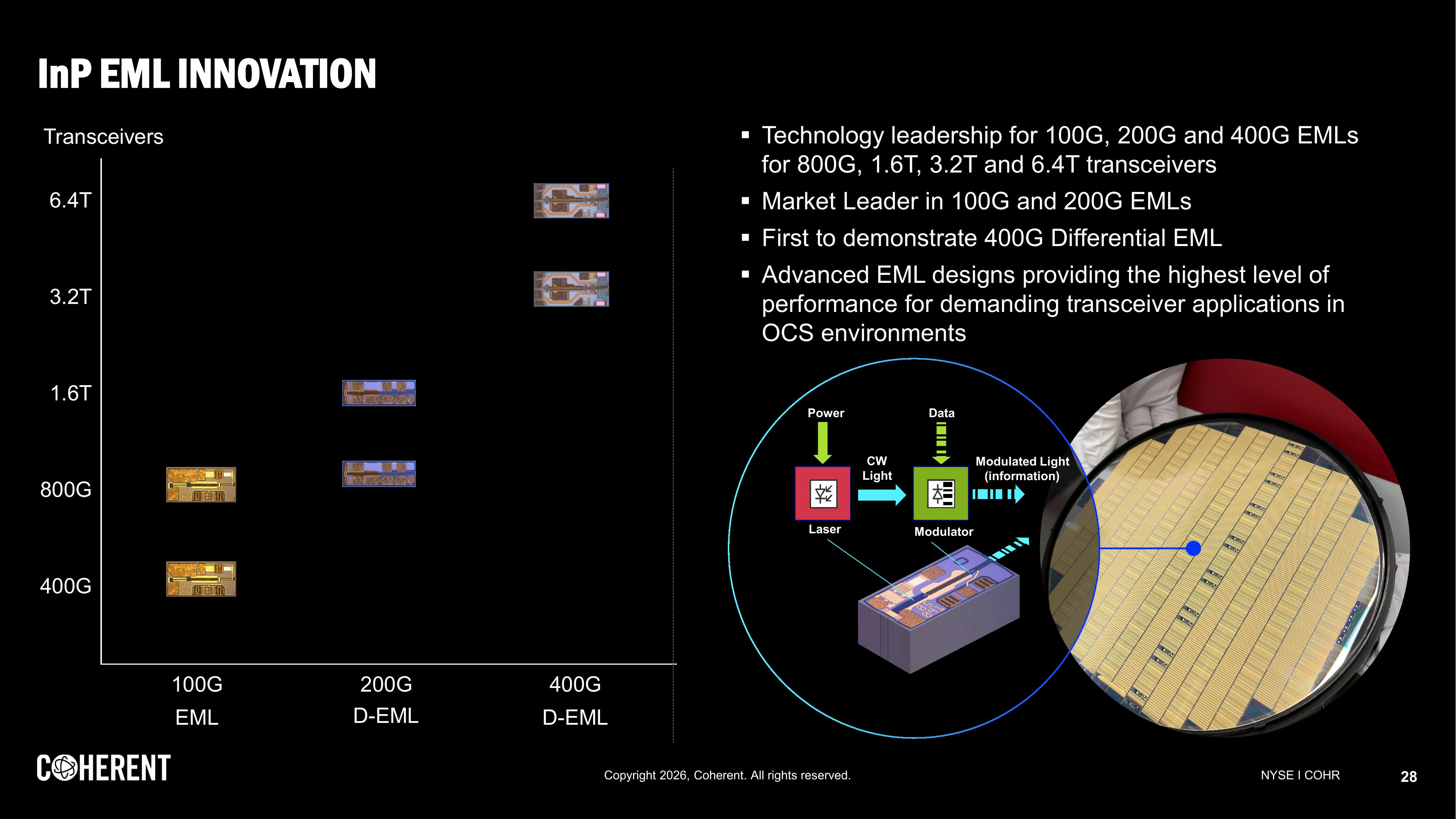 InP EML INNOVATION

Transceivers

6.4T

3.2T

1.6T

800G

400G

100G
EML

200G
D-EML

400G
D-EML

▪ Technology leadership for 100G, 200G and 400G EMLs for 800G, 1.6T, 3.2T and 6.4T transceivers

▪ Market Leader in 100G and 200G EMLs

▪ First to demonstrate 400G Differential EML

▪ Advanced EML designs providing the highest level of performance for demanding transceiver applications in OCS environments

Power

Data

CW Light

Modulated Light (information)

Laser

Modulator

COHERENT

Copyright 2026, Coherent. All rights reserved.

NYSE I COHR

28